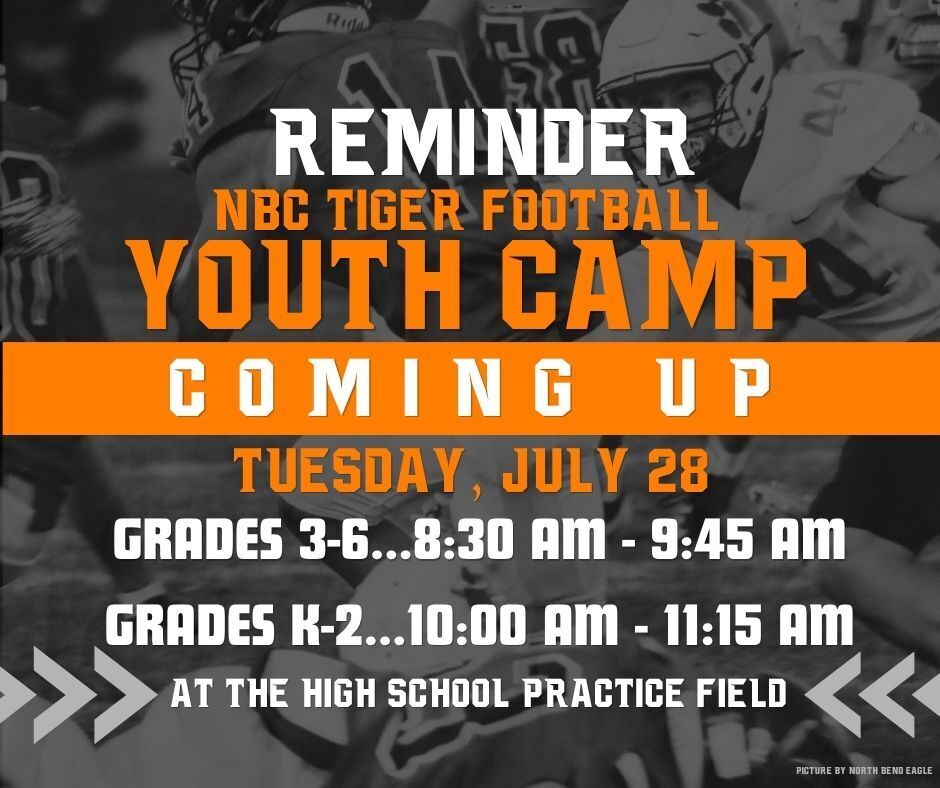 REMINDER
NBC TIGER FOOTBALL
YOUTH CAMP
COMING UP
TUESDAY, JULY 28
GRADES 3-6...8:30 AM - 9:45 AM
GRADES K-2...10:00 AM - 11:15 AM
AT THE HIGH SCHOOL PRACTICE FIELD
PICTURE BY NORTH BEND EAGLE